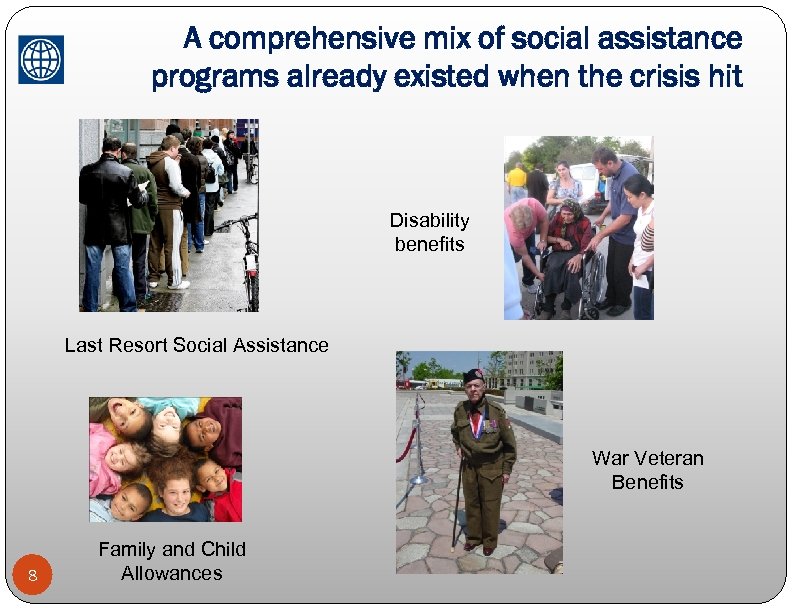 A comprehensive mix of social assistance programs already existed when the crisis hit

Disability benefits

Last Resort Social Assistance

War Veteran Benefits

Family and Child Allowances

8